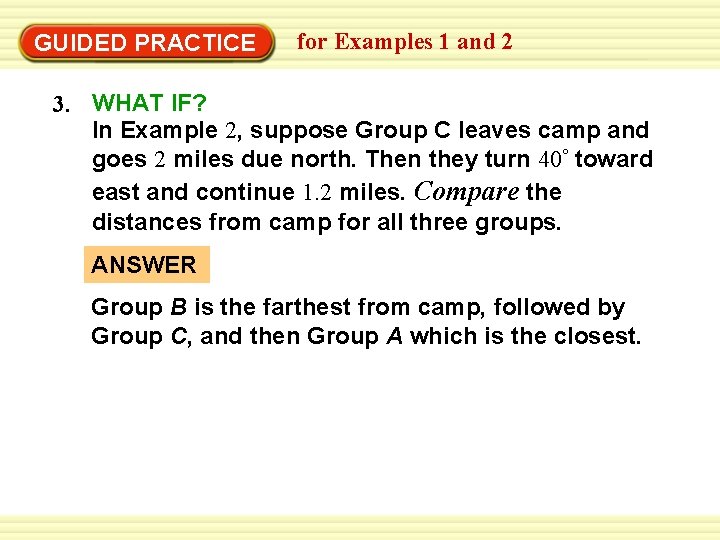 GUIDED PRACTICE for Examples 1 and 2

3. WHAT IF?
In Example 2, suppose Group C leaves camp and goes 2 miles due north. Then they turn $40^\circ$ toward east and continue 1.2 miles. Compare the distances from camp for all three groups.

ANSWER

Group B is the farthest from camp, followed by Group C, and then Group A which is the closest.